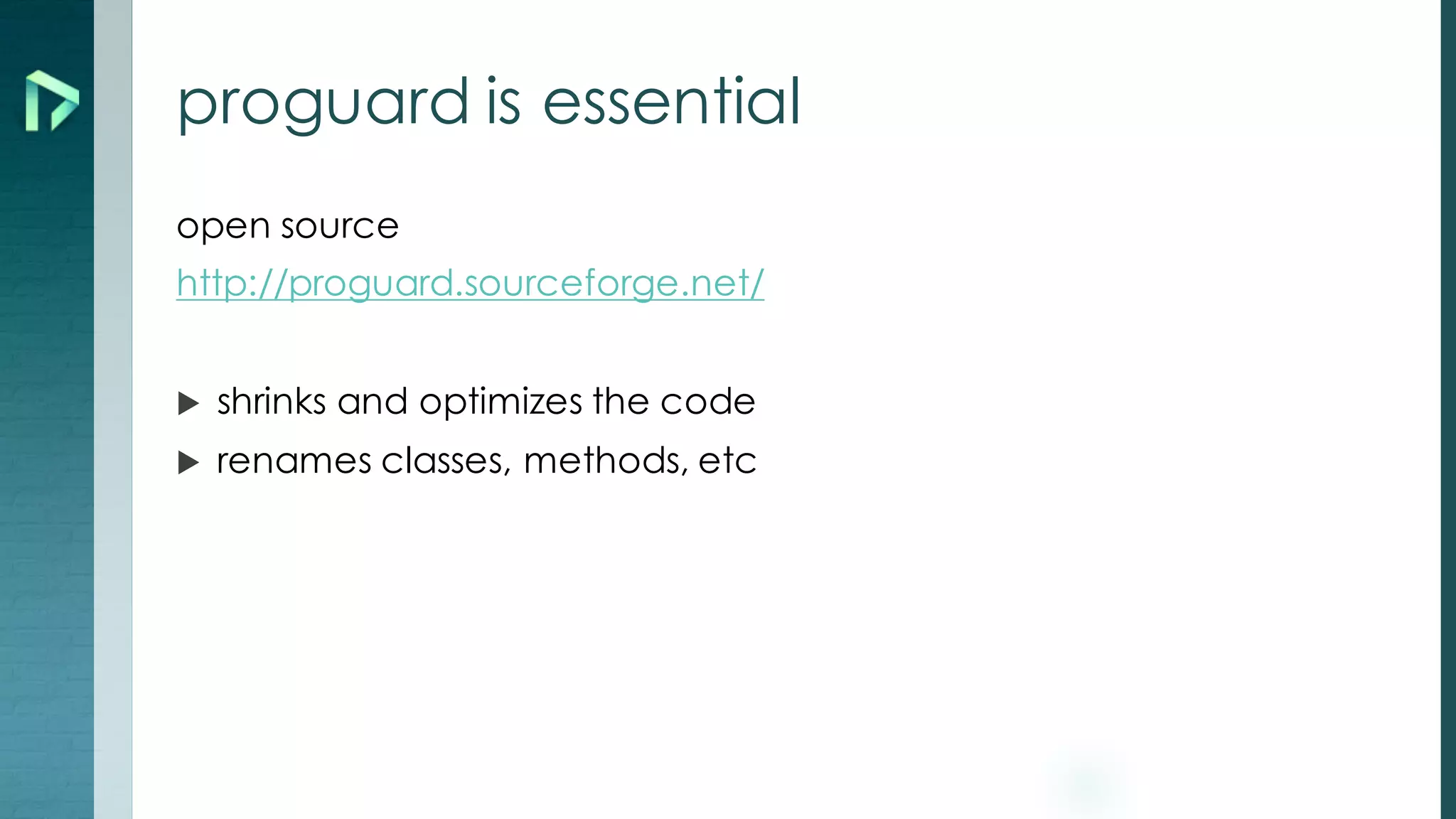 proguard is essential

open source

http://proguard.sourceforge.net/

▶ shrinks and optimizes the code
▶ renames classes, methods, etc